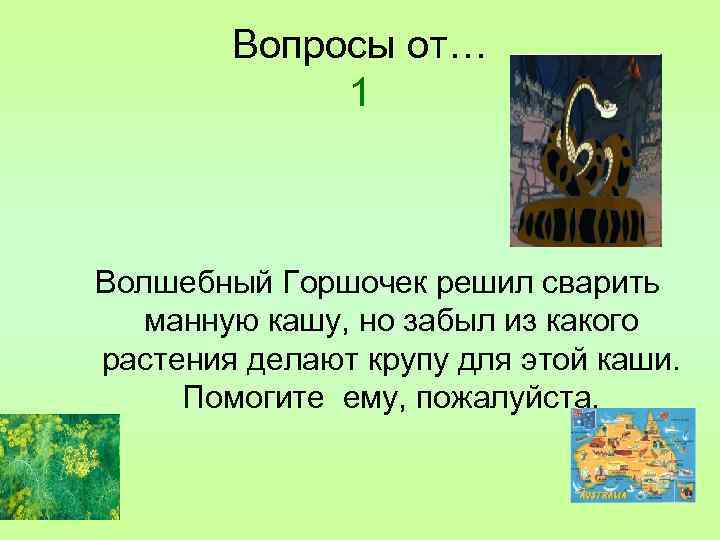 Вопросы от…
1

Волшебный Горшочек решил сварить манную кашу, но забыл из какого растения делают крупу для этой каши. Помогите ему, пожалуйста.

AUSTRALIA